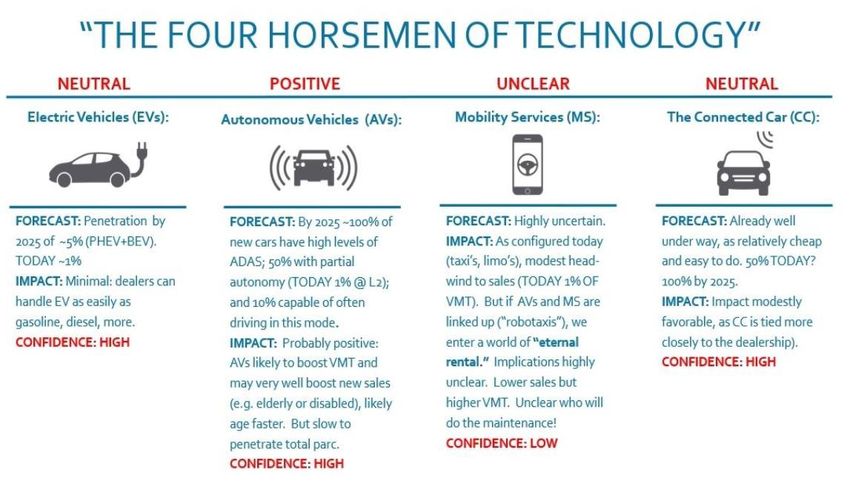 "THE FOUR HORSEMEN OF TECHNOLOGY"

NEUTRAL

Electric Vehicles (EVs):

FORECAST: Penetration by 2025 of ~5% (PHEV+BEV). TODAY ~1%
IMPACT: Minimal: dealers can handle EV as easily as gasoline, diesel, more.
CONFIDENCE: HIGH

POSITIVE

Autonomous Vehicles (AVs):

FORECAST: By 2025 ~100% of new cars have high levels of ADAS; 50% with partial autonomy (TODAY 1% @ L2); and 10% capable of often driving in this mode.
IMPACT: Probably positive: AVs likely to boost VMT and may very well boost new sales (e.g. elderly or disabled), likely age faster. But slow to penetrate total parc.
CONFIDENCE: HIGH

UNCLEAR

Mobility Services (MS):

FORECAST: Highly uncertain.
IMPACT: As configured today (taxi's, limo's), modest headwind to sales (TODAY 1% OF VMT). But if AVs and MS are linked up ("robotaxis"), we enter a world of "eternal rental." Implications highly unclear. Lower sales but higher VMT. Unclear who will do the maintenance!
CONFIDENCE: LOW

NEUTRAL

The Connected Car (CC):

FORECAST: Already well under way, as relatively cheap and easy to do. 50% TODAY? 100% by 2025.
IMPACT: Impact modestly favorable, as CC is tied more closely to the dealership).
CONFIDENCE: HIGH